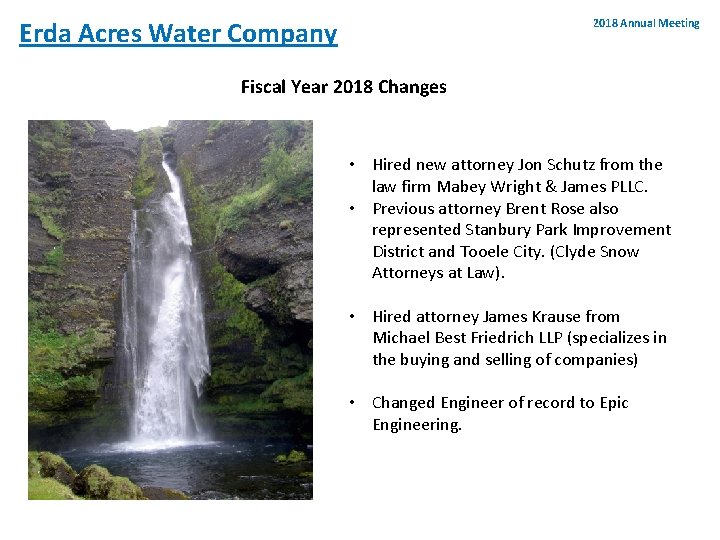 Erda Acres Water Company

2018 Annual Meeting

Fiscal Year 2018 Changes

• Hired new attorney Jon Schutz from the law firm Mabey Wright & James PLLC.
• Previous attorney Brent Rose also represented Stanbury Park Improvement District and Tooele City. (Clyde Snow Attorneys at Law).

• Hired attorney James Krause from Michael Best Friedrich LLP (specializes in the buying and selling of companies)

• Changed Engineer of record to Epic Engineering.